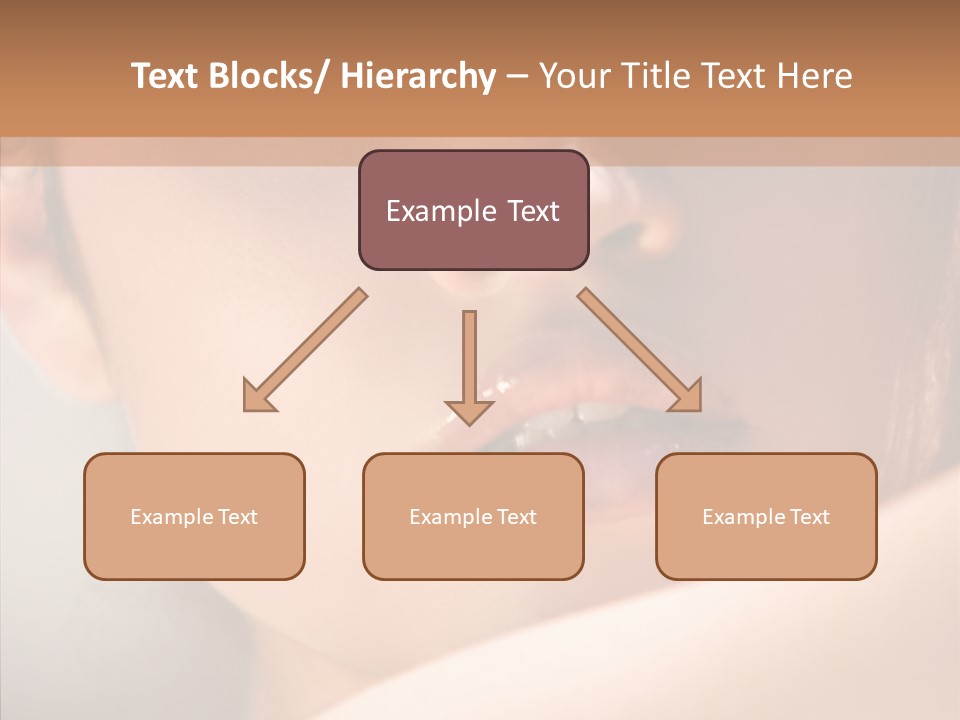 Text Blocks/ Hierarchy – Your Title Text Here

Example Text

Example Text

Example Text

Example Text